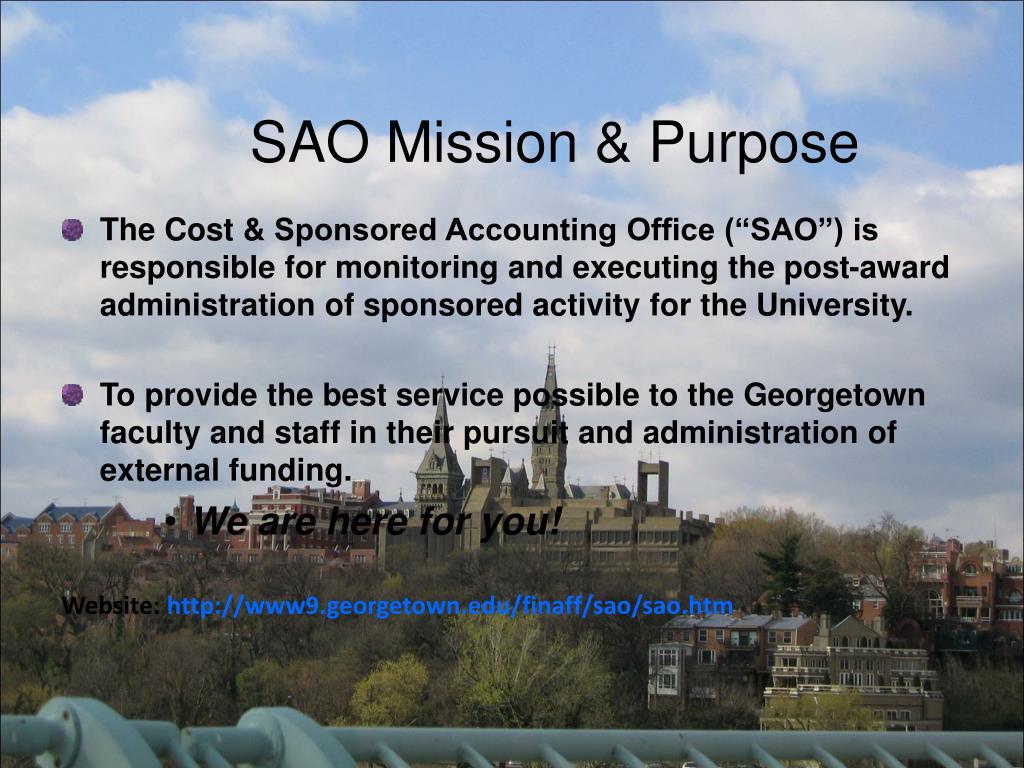 SAO Mission & Purpose

The Cost & Sponsored Accounting Office (“SAO”) is responsible for monitoring and executing the post-award administration of sponsored activity for the University.

To provide the best service possible to the Georgetown faculty and staff in their pursuit and administration of external funding.

• We are here for you!

Website: http://www9.georgetown.edu/finaff/sao/sao.htm